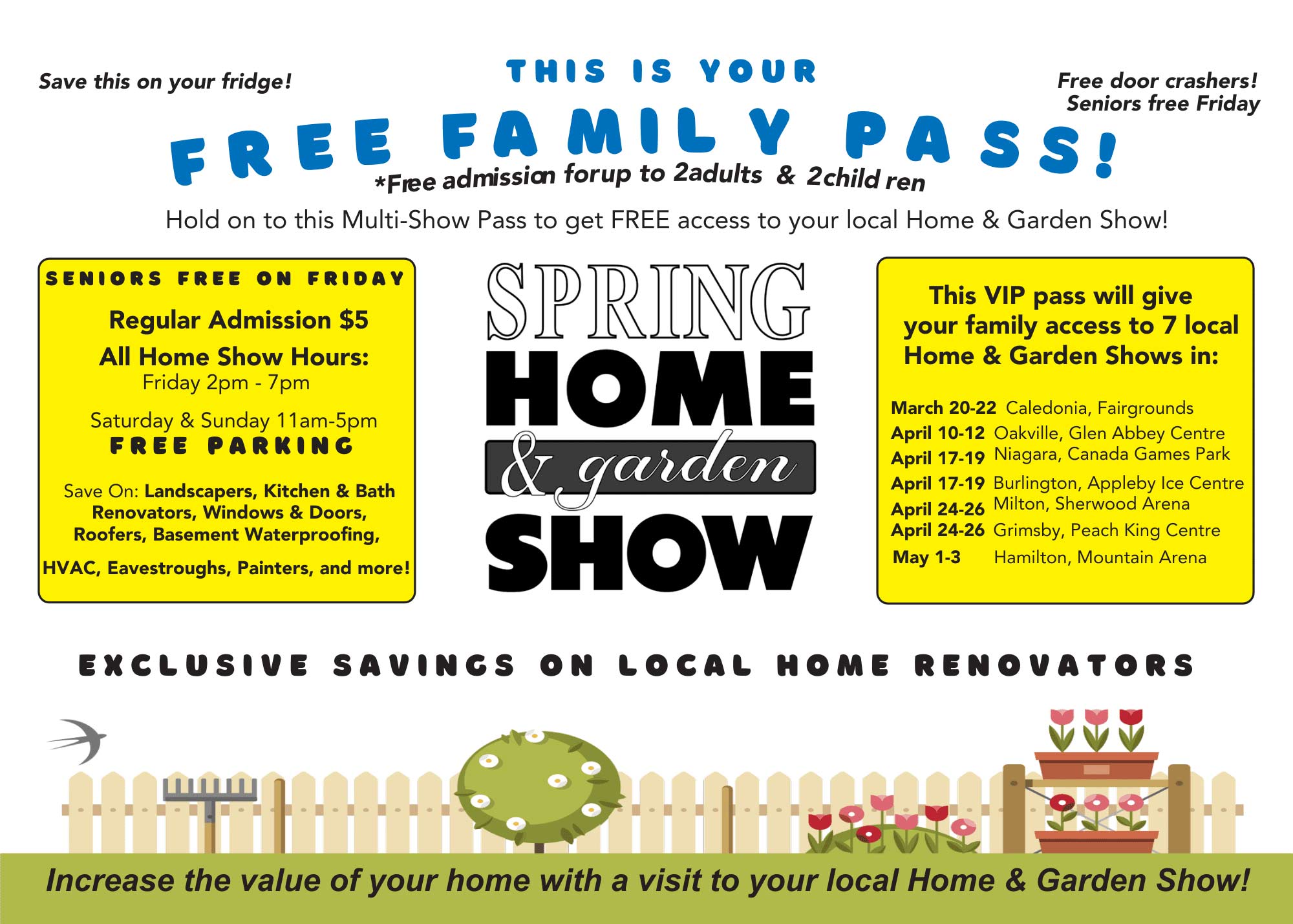 Save this on your fridge!

THIS IS YOUR

Free door crashers!
Seniors free Friday

FREE FAMILY PASS!
*Free admission forup to 2adults & 2child ren

Hold on to this Multi-Show Pass to get FREE access to your local Home & Garden Show!

SENIORS FREE ON FRIDAY

Regular Admission $5

All Home Show Hours:
Friday 2pm - 7pm

Saturday & Sunday 11am-5pm
FREE PARKING

Save On: Landscapers, Kitchen & Bath Renovators, Windows & Doors, Roofers, Basement Waterproofing,

HVAC, Eavestroughs, Painters, and more!

SPRING
HOME
& garden
SHOW

This VIP pass will give your family access to 7 local Home & Garden Shows in:

March 20-22 Caledonia, Fairgrounds
April 10-12 Oakville, Glen Abbey Centre
April 17-19 Niagara, Canada Games Park
April 17-19 Burlington, Appleby Ice Centre
April 24-26 Milton, Sherwood Arena
April 24-26 Grimsby, Peach King Centre
May 1-3 Hamilton, Mountain Arena

EXCLUSIVE SAVINGS ON LOCAL HOME RENOVATORS

Increase the value of your home with a visit to your local Home & Garden Show!